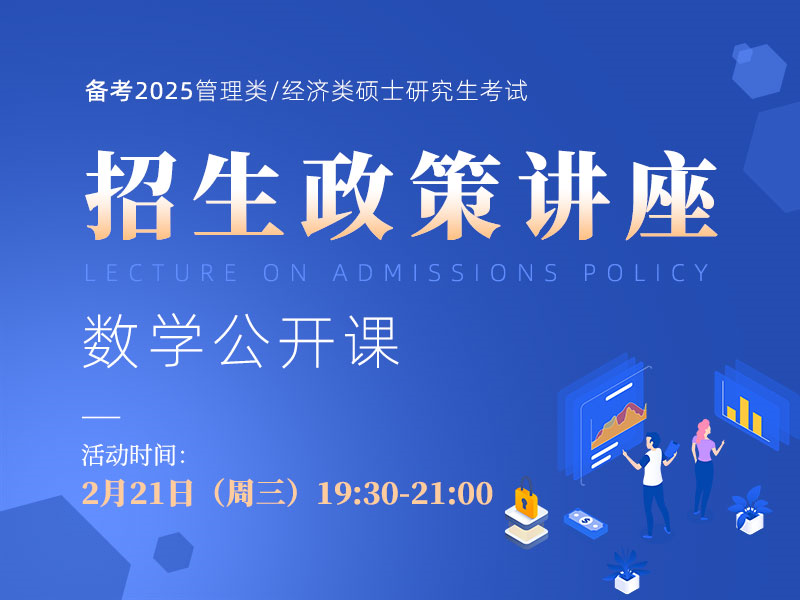 备考2025管理类/经济类硕士研究生考试

招生政策讲座

LECTURE ON ADMISSIONS POLICY

数学公开课

活动时间:

2月21日（周三）19:30-21:00